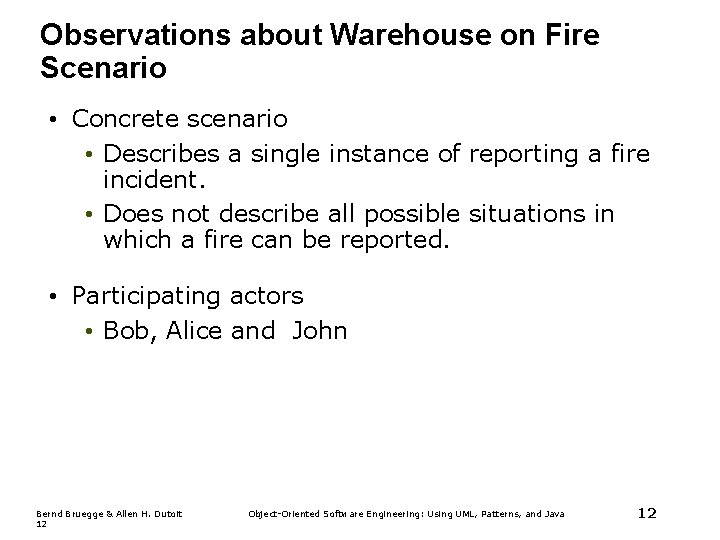 Observations about Warehouse on Fire Scenario

• Concrete scenario
  • Describes a single instance of reporting a fire incident.
  • Does not describe all possible situations in which a fire can be reported.

• Participating actors
  • Bob, Alice and John

Bernd Bruegge & Allen H. Dutoit 12

Object-Oriented Software Engineering: Using UML, Patterns, and Java

12